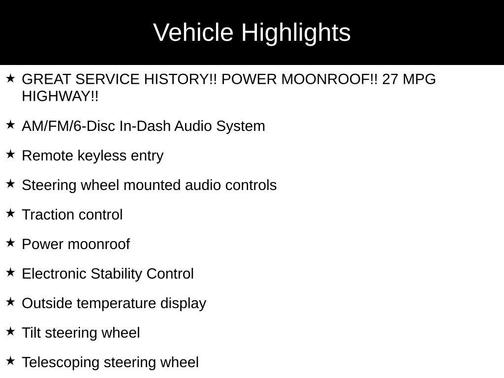 Vehicle Highlights

★ GREAT SERVICE HISTORY!! POWER MOONROOF!! 27 MPG HIGHWAY!!

★ AM/FM/6-Disc In-Dash Audio System

★ Remote keyless entry

★ Steering wheel mounted audio controls

★ Traction control

★ Power moonroof

★ Electronic Stability Control

★ Outside temperature display

★ Tilt steering wheel

★ Telescoping steering wheel